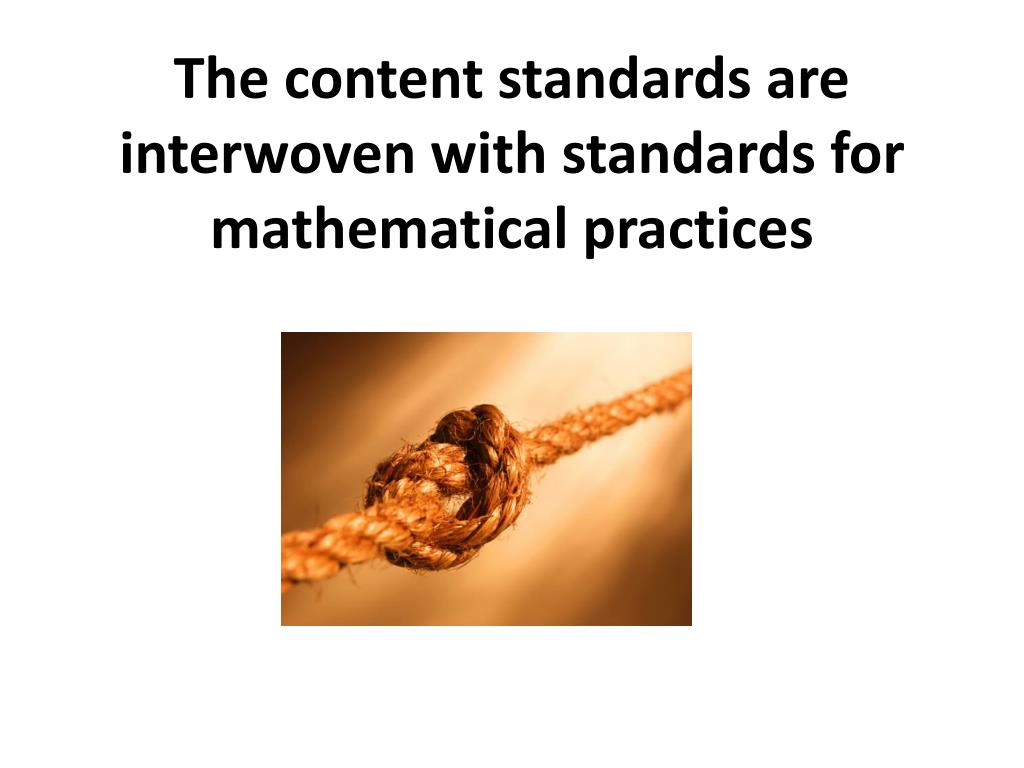 The content standards are interwoven with standards for mathematical practices